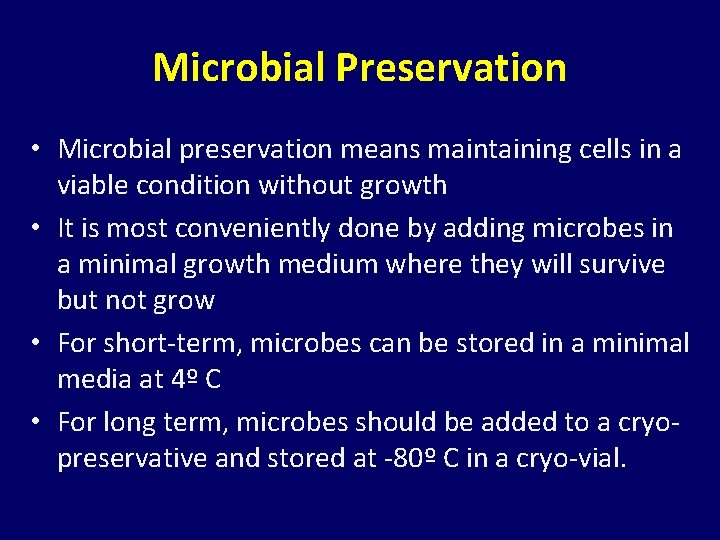 Microbial Preservation

• Microbial preservation means maintaining cells in a viable condition without growth

• It is most conveniently done by adding microbes in a minimal growth medium where they will survive but not grow

• For short-term, microbes can be stored in a minimal media at 4º C

• For long term, microbes should be added to a cryo-preservative and stored at -80º C in a cryo-vial.